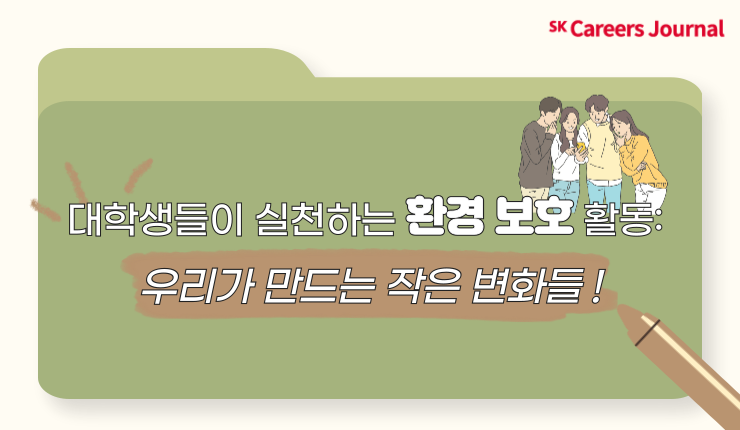 SK Careers Journal

대학생들이 실천하는 환경 보호 활동:

우리가 만드는 작은 변화들 !